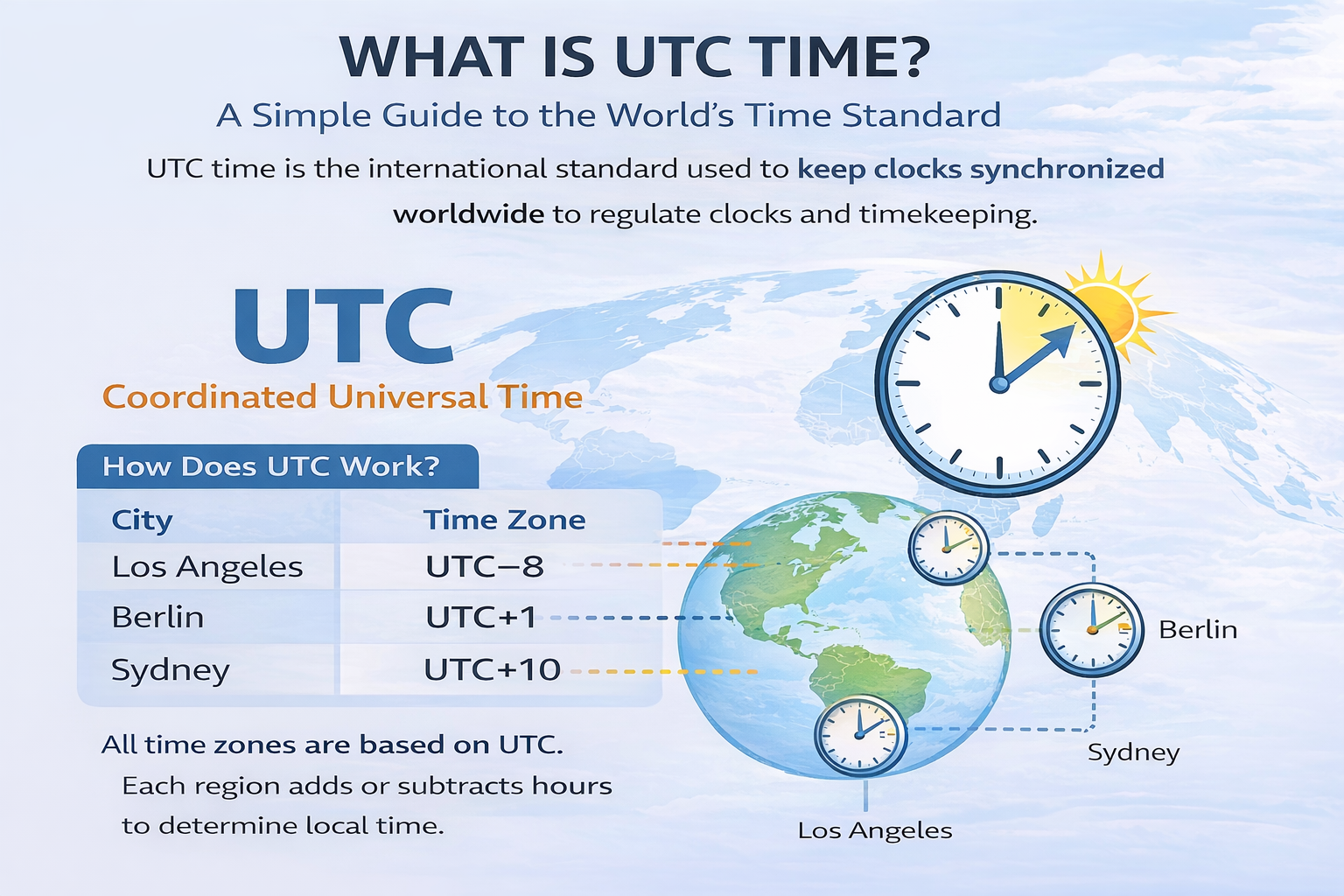 WHAT IS UTC TIME?

A Simple Guide to the World's Time Standard

UTC time is the international standard used to keep clocks synchronized worldwide to regulate clocks and timekeeping.

UTC

Coordinated Universal Time

How Does UTC Work?

| City | Time Zone |
|---|---|
| Los Angeles | UTC−8 |
| Berlin | UTC+1 |
| Sydney | UTC+10 |

All time zones are based on UTC.
Each region adds or subtracts hours to determine local time.

Berlin

Sydney

Los Angeles